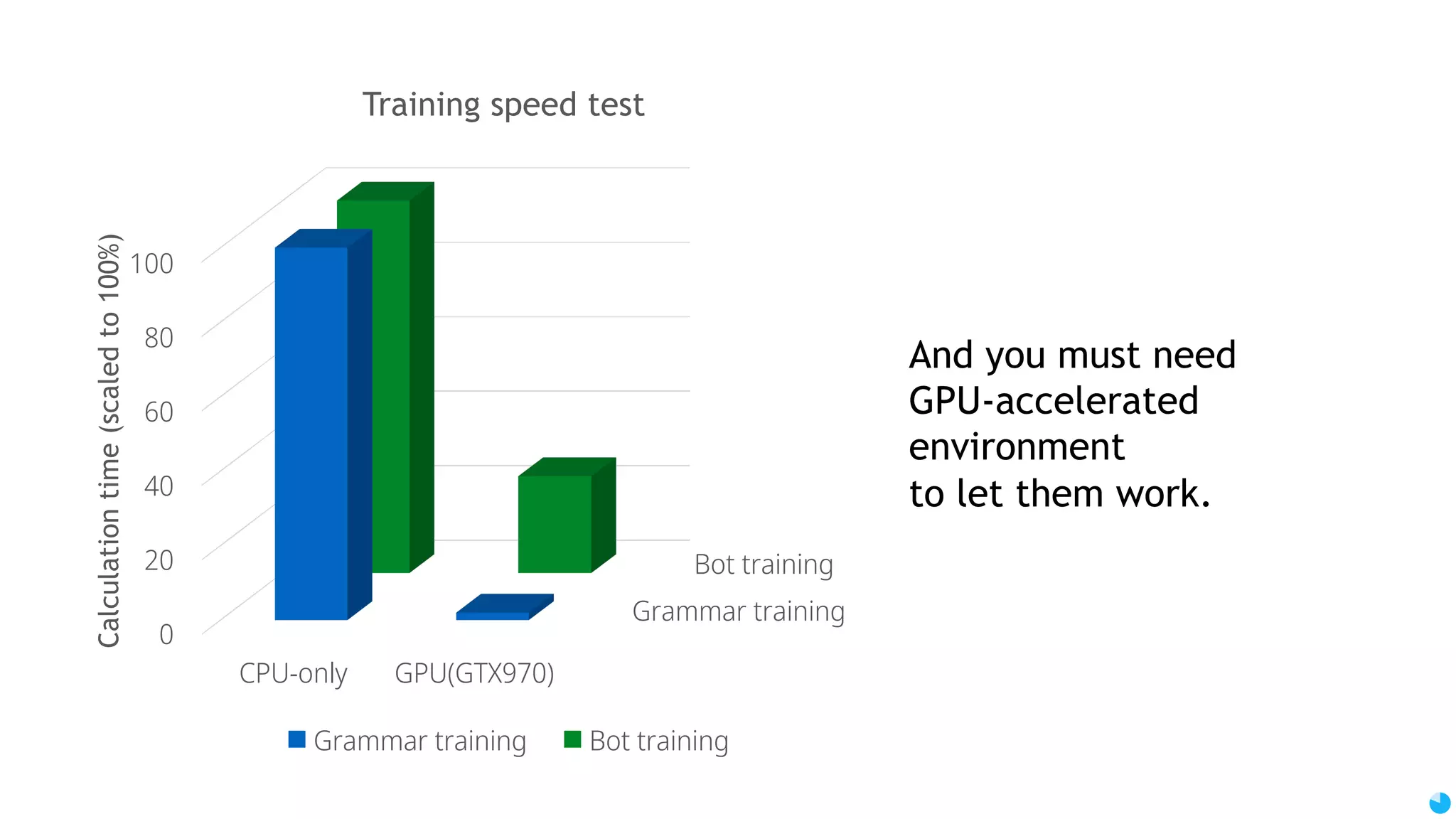 Training speed test

Calculation time (scaled to 100%)

100
80
60
40
20
0

Bot training
Grammar training

CPU-only GPU(GTX970)

Grammar training Bot training

And you must need GPU-accelerated environment
to let them work.